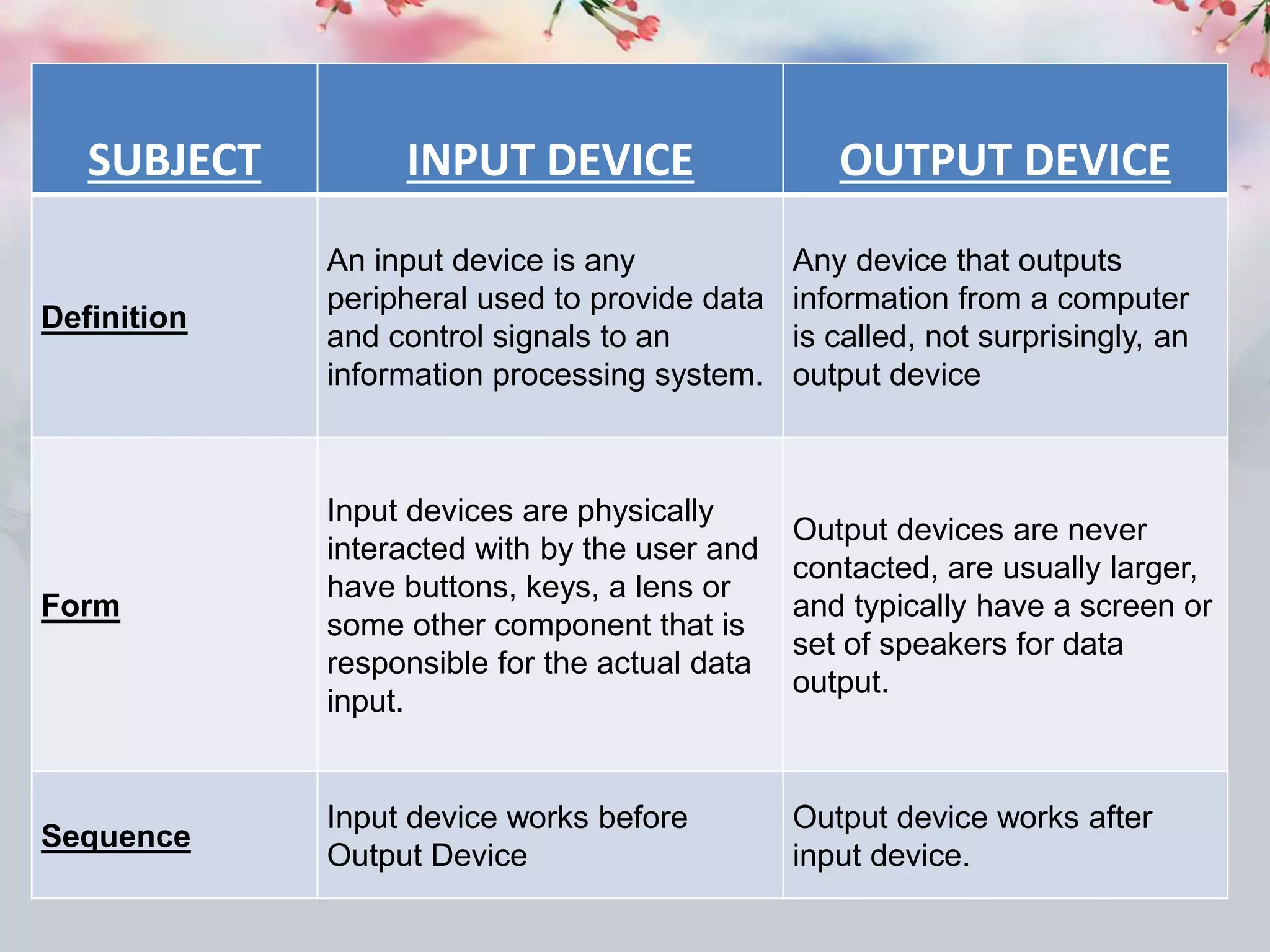 | SUBJECT | INPUT DEVICE | OUTPUT DEVICE |
|---|---|---|
| Definition | An input device is any peripheral used to provide data and control signals to an information processing system. | Any device that outputs information from a computer is called, not surprisingly, an output device |
| Form | Input devices are physically interacted with by the user and have buttons, keys, a lens or some other component that is responsible for the actual data input. | Output devices are never contacted, are usually larger, and typically have a screen or set of speakers for data output. |
| Sequence | Input device works before Output Device | Output device works after input device. |